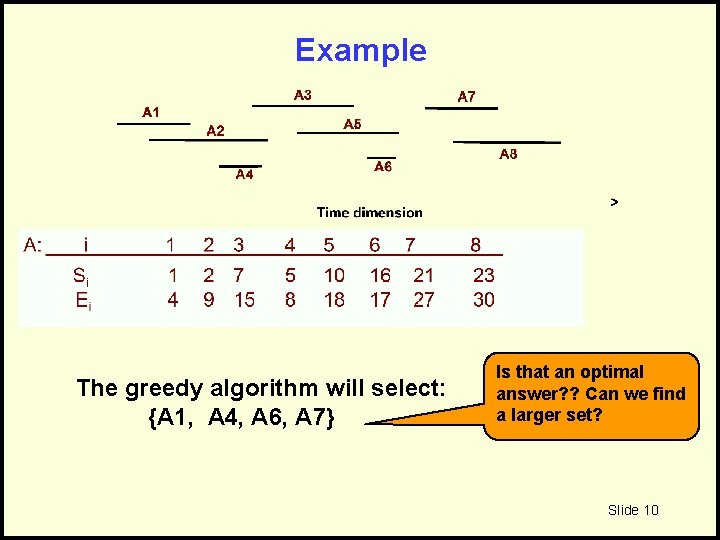 Example

A1
A2
A3
A4
A5
A6
A7
A8

Time dimension

>

| A: i | 1 | 2 | 3 | 4 | 5 | 6 | 7 | 8 |
|---|---|---|---|---|---|---|---|---|
| $S_i$ | 1 | 2 | 7 | 5 | 10 | 16 | 21 | 23 |
| $E_i$ | 4 | 9 | 15 | 8 | 18 | 17 | 27 | 30 |

The greedy algorithm will select:
{A1, A4, A6, A7}

Is that an optimal answer?? Can we find a larger set?

Slide 10